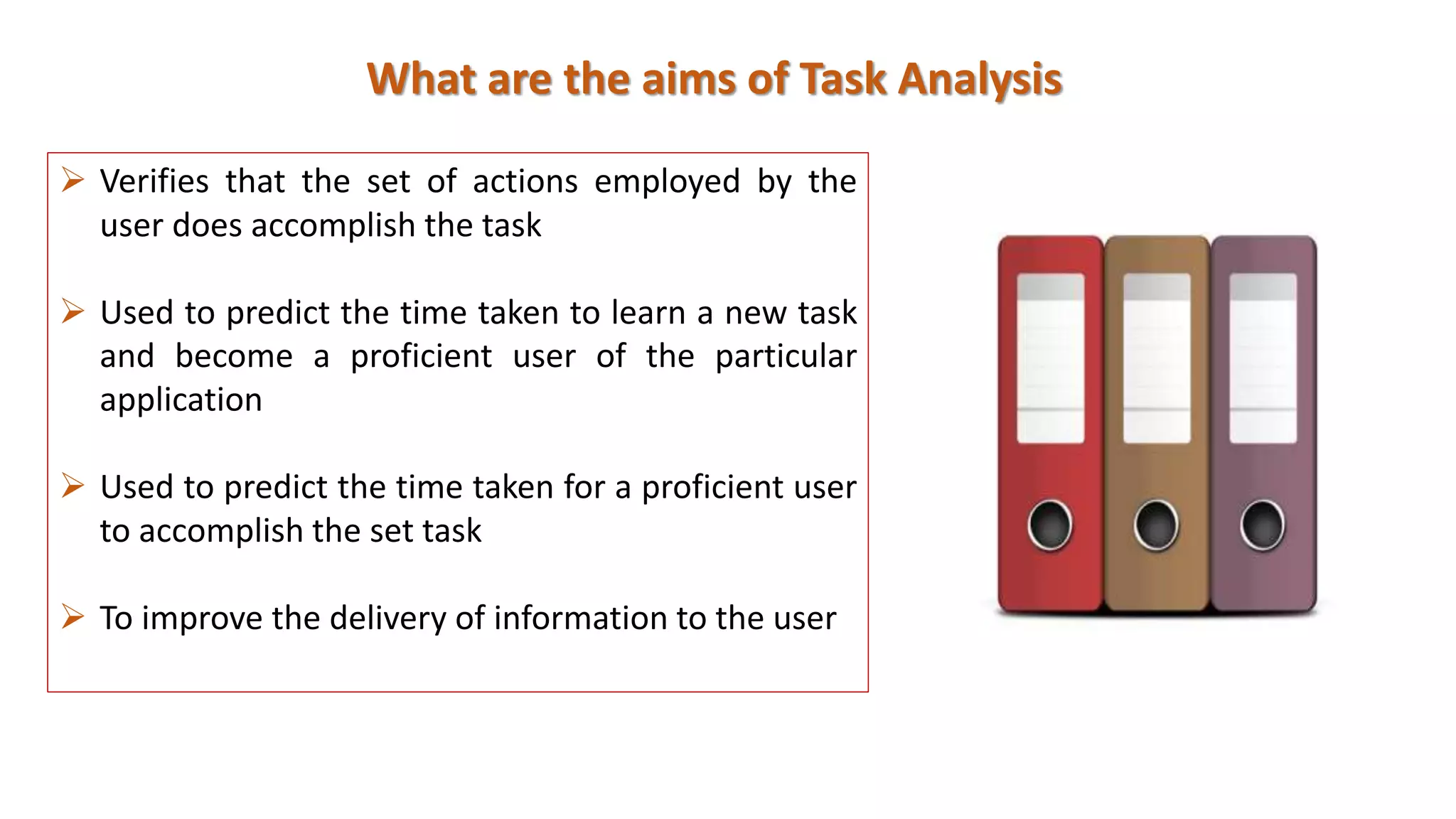 What are the aims of Task Analysis

➢ Verifies that the set of actions employed by the user does accomplish the task

➢ Used to predict the time taken to learn a new task and become a proficient user of the particular application

➢ Used to predict the time taken for a proficient user to accomplish the set task

➢ To improve the delivery of information to the user